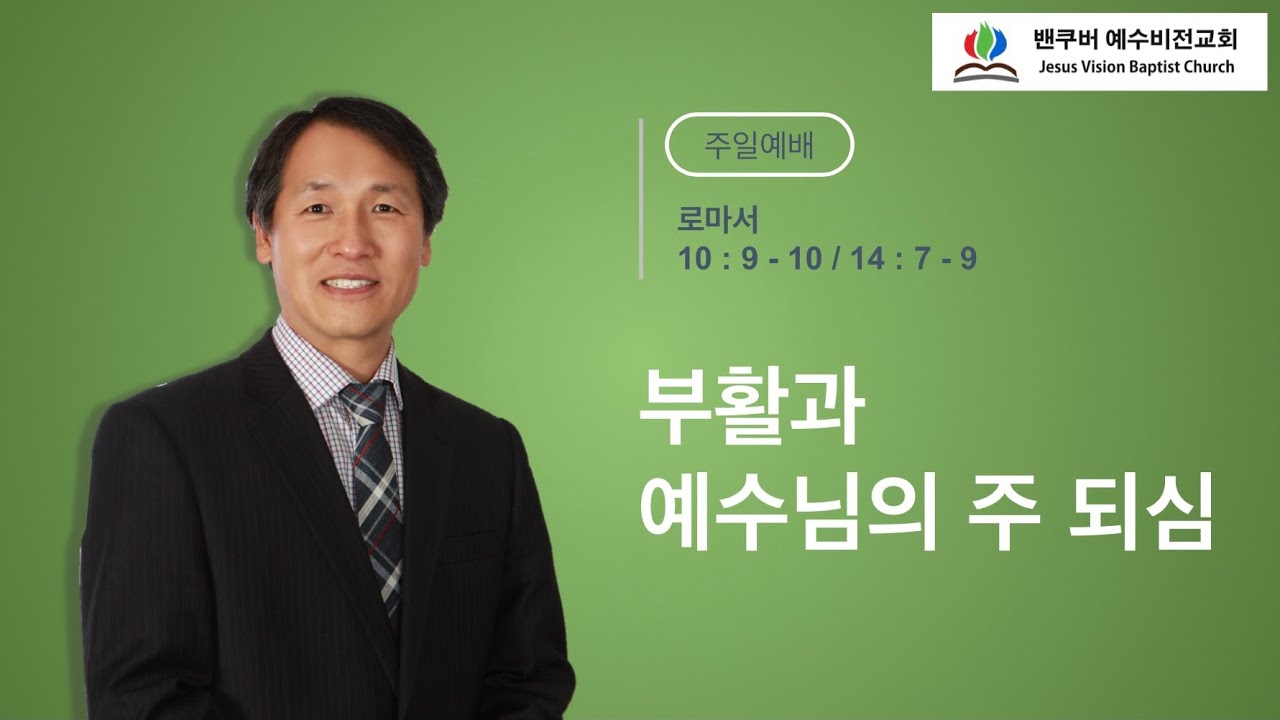 밴쿠버 예수비전교회
Jesus Vision Baptist Church

주일예배

로마서
10 : 9 - 10 / 14 : 7 - 9

부활과
예수님의 주 되심